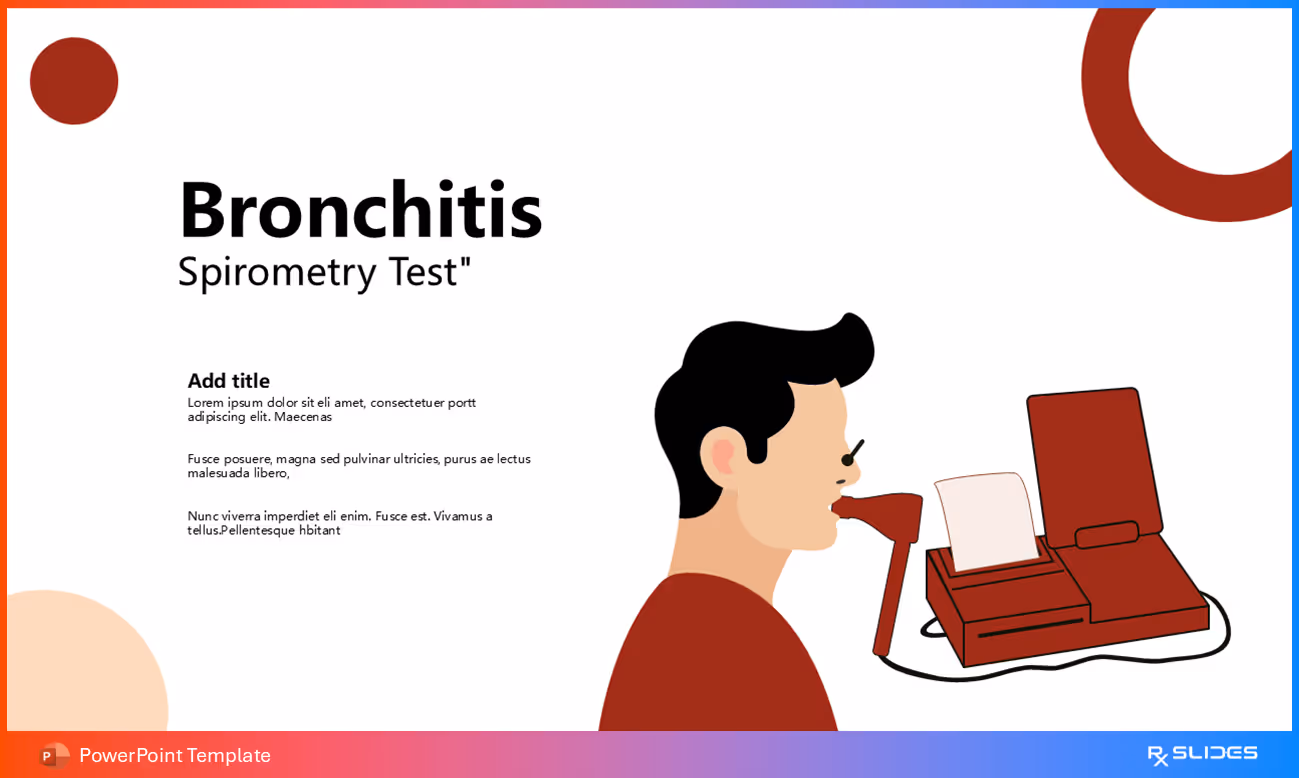 Bronchitis
Spirometry Test"

Add title
Lorem ipsum dolor sit eli amet, consectetuer portt adipiscing elit. Maecenas

Fusce posuere, magna sed pulvinar ultricies, purus ae lectus malesuada libero,

Nunc viverra imperdiet eli enim. Fusce est. Vivamus a tellus.Pellentesque hbitant

PowerPoint Template

RX SLIDES